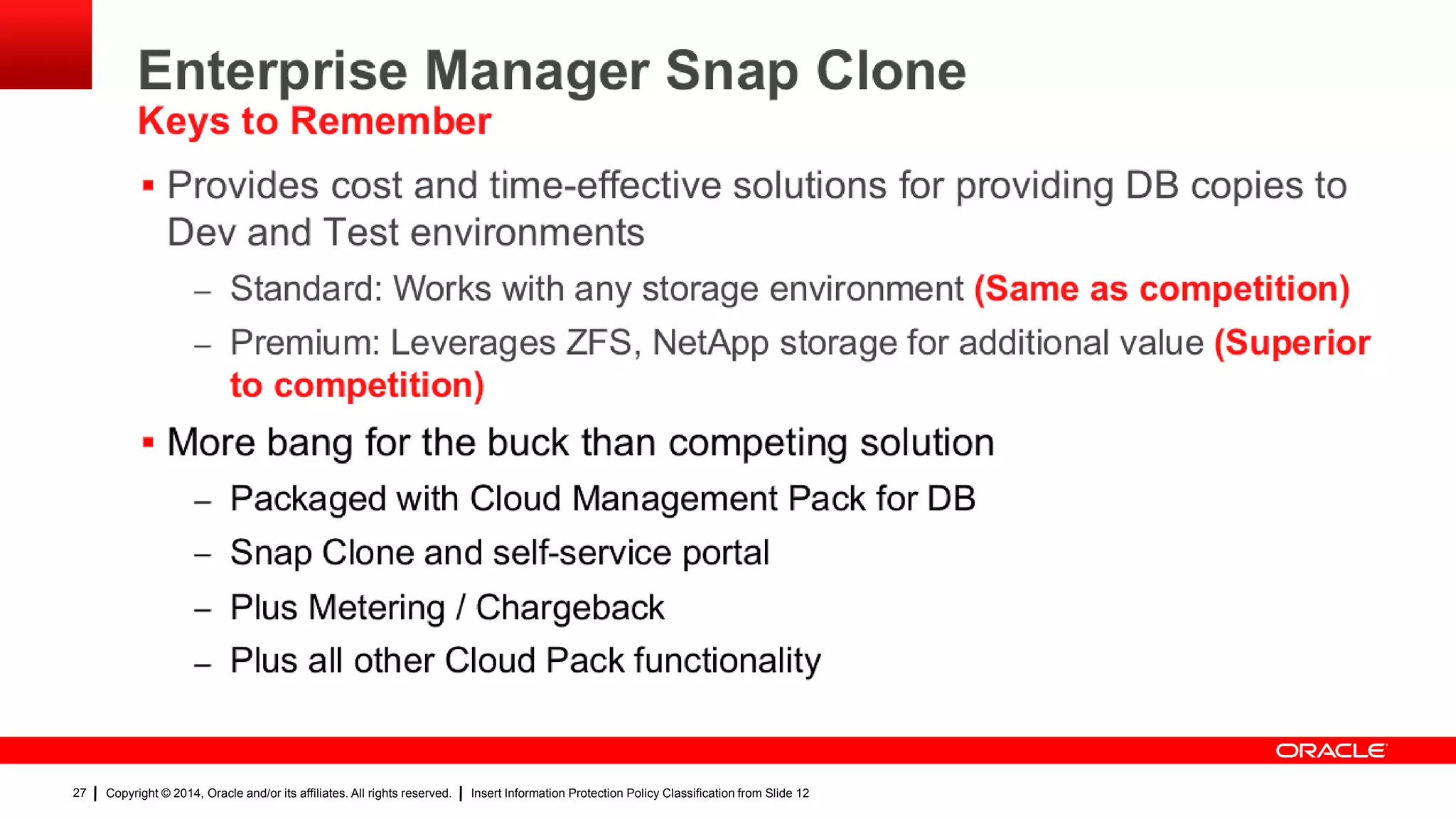 Enterprise Manager Snap Clone
Keys to Remember

▪ Provides cost and time-effective solutions for providing DB copies to Dev and Test environments
– Standard: Works with any storage environment (Same as competition)
– Premium: Leverages ZFS, NetApp storage for additional value (Superior to competition)

▪ More bang for the buck than competing solution
– Packaged with Cloud Management Pack for DB
– Snap Clone and self-service portal
– Plus Metering / Chargeback
– Plus all other Cloud Pack functionality

ORACLE

27 | Copyright © 2014, Oracle and/or its affiliates. All rights reserved. | Insert Information Protection Policy Classification from Slide 12